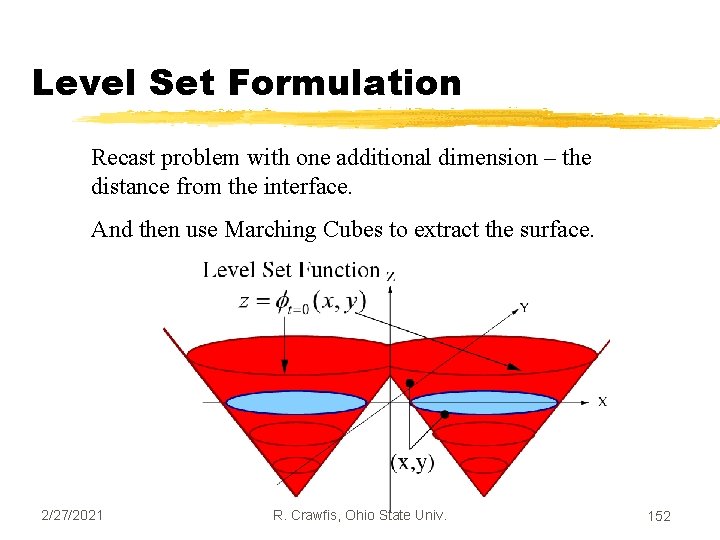 Level Set Formulation

Recast problem with one additional dimension – the distance from the interface.

And then use Marching Cubes to extract the surface.

Level Set Function
$z = \phi_{t=0}(x, y)$

Z
Y
X
(x,y)

2/27/2021
R. Crawfis, Ohio State Univ.
152